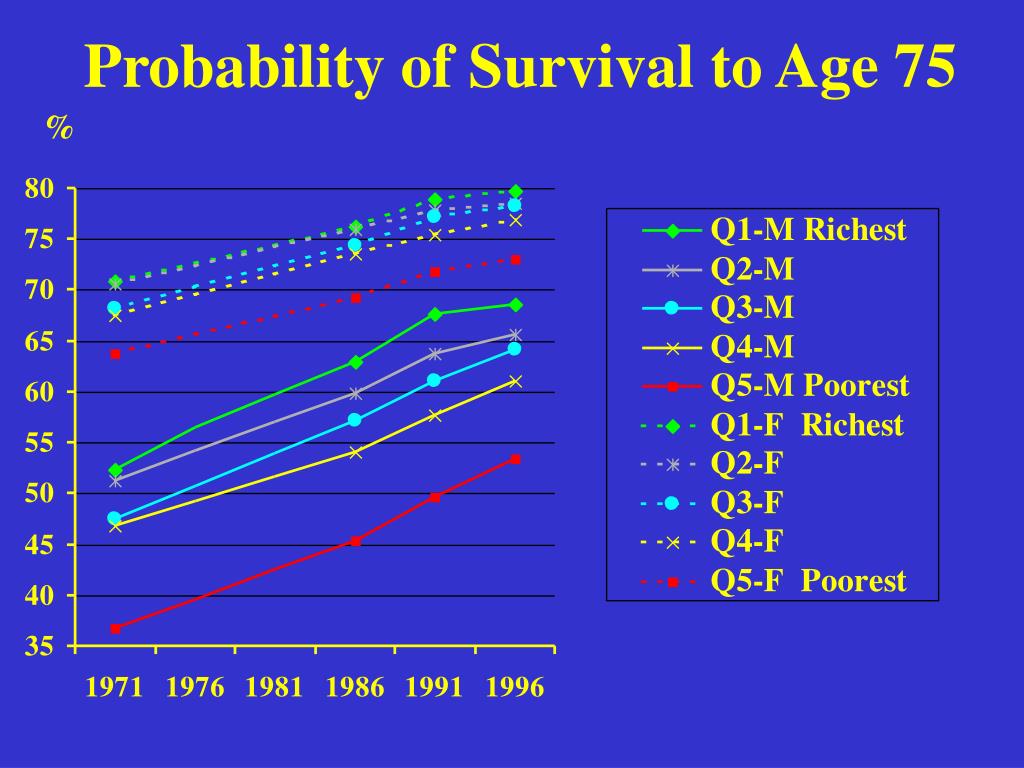 Probability of Survival to Age 75

%

80
75
70
65
60
55
50
45
40
35

1971 1976 1981 1986 1991 1996

Q1-M Richest
Q2-M
Q3-M
Q4-M
Q5-M Poorest
Q1-F Richest
Q2-F
Q3-F
Q4-F
Q5-F Poorest